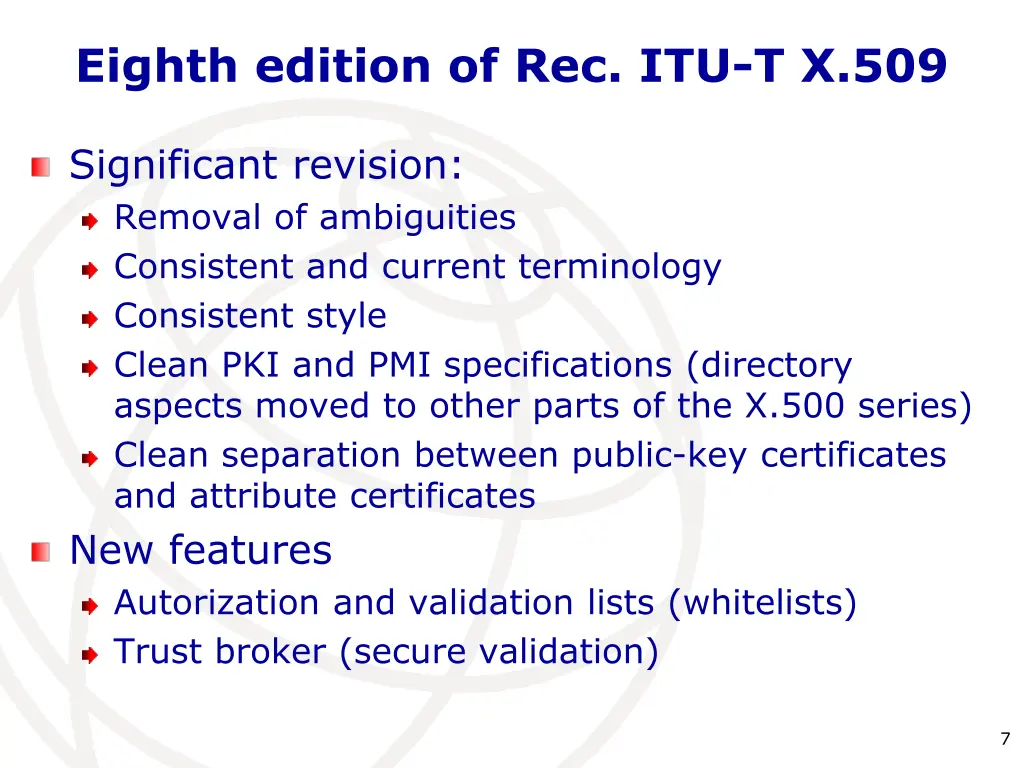 Eighth edition of Rec. ITU-T X.509

Significant revision:

Removal of ambiguities

Consistent and current terminology

Consistent style

Clean PKI and PMI specifications (directory aspects moved to other parts of the X.500 series)

Clean separation between public-key certificates and attribute certificates

New features

Autorization and validation lists (whitelists)

Trust broker (secure validation)

7